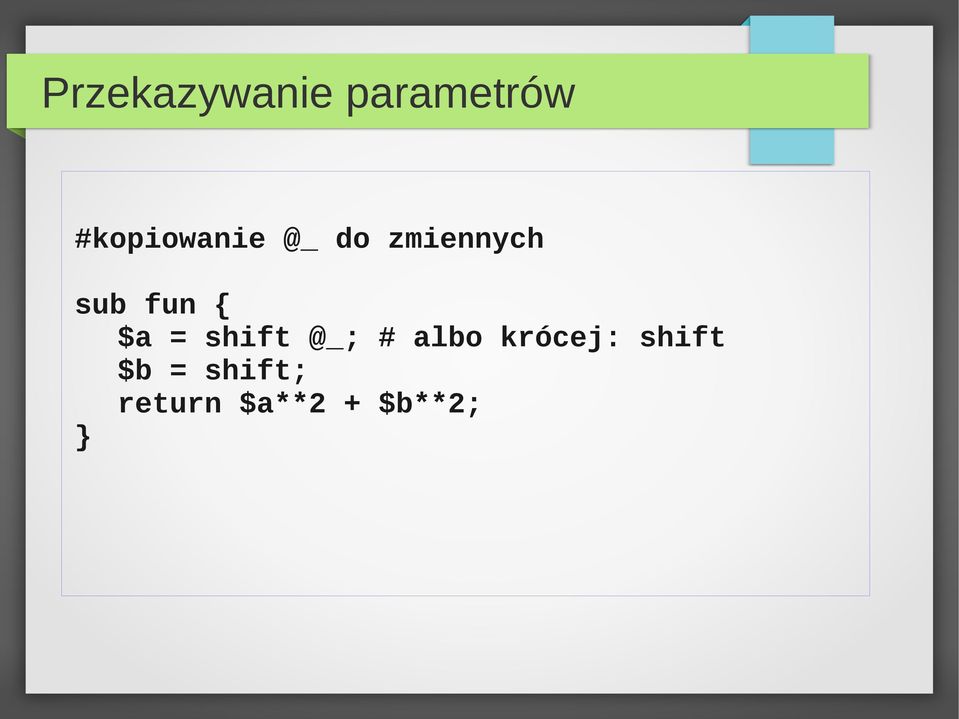 Przekazywanie parametrów

#kopiowanie @_ do zmiennych

sub fun {
  $a = shift @_; # albo krócej: shift
  $b = shift;
  return $a**2 + $b**2;
}